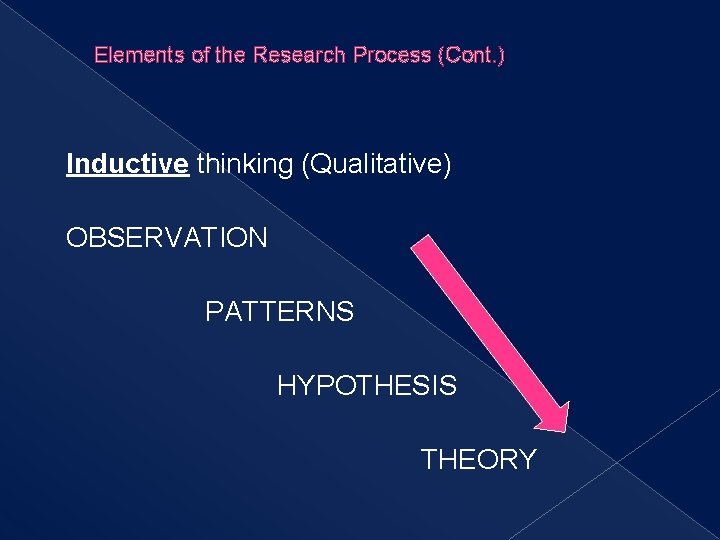 Elements of the Research Process (Cont.)

Inductive thinking (Qualitative)

OBSERVATION

PATTERNS

HYPOTHESIS

THEORY